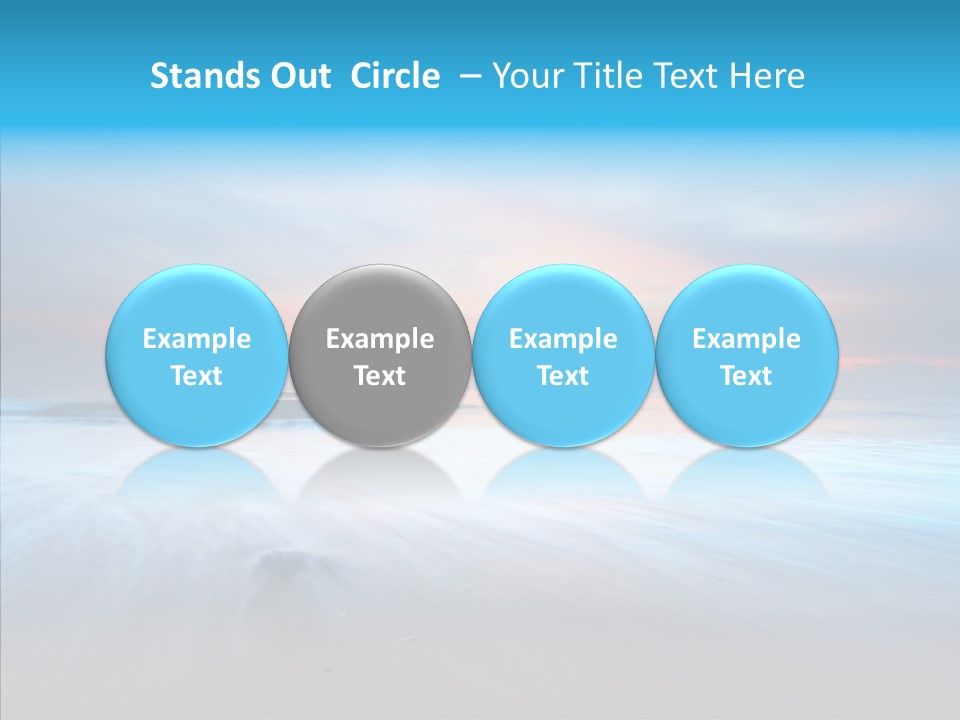 Stands Out  Circle  – Your Title Text Here

Example Text

Example Text

Example Text

Example Text